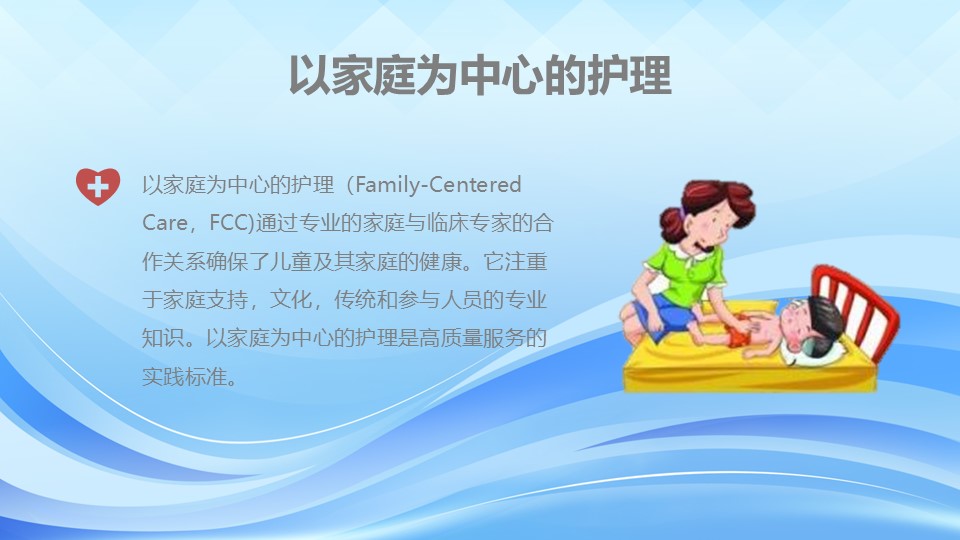 以家庭为中心的护理

以家庭为中心的护理（Family-Centered Care，FCC)通过专业的家庭与临床专家的合作关系确保了儿童及其家庭的健康。它注重于家庭支持，文化，传统和参与人员的专业知识。以家庭为中心的护理是高质量服务的实践标准。